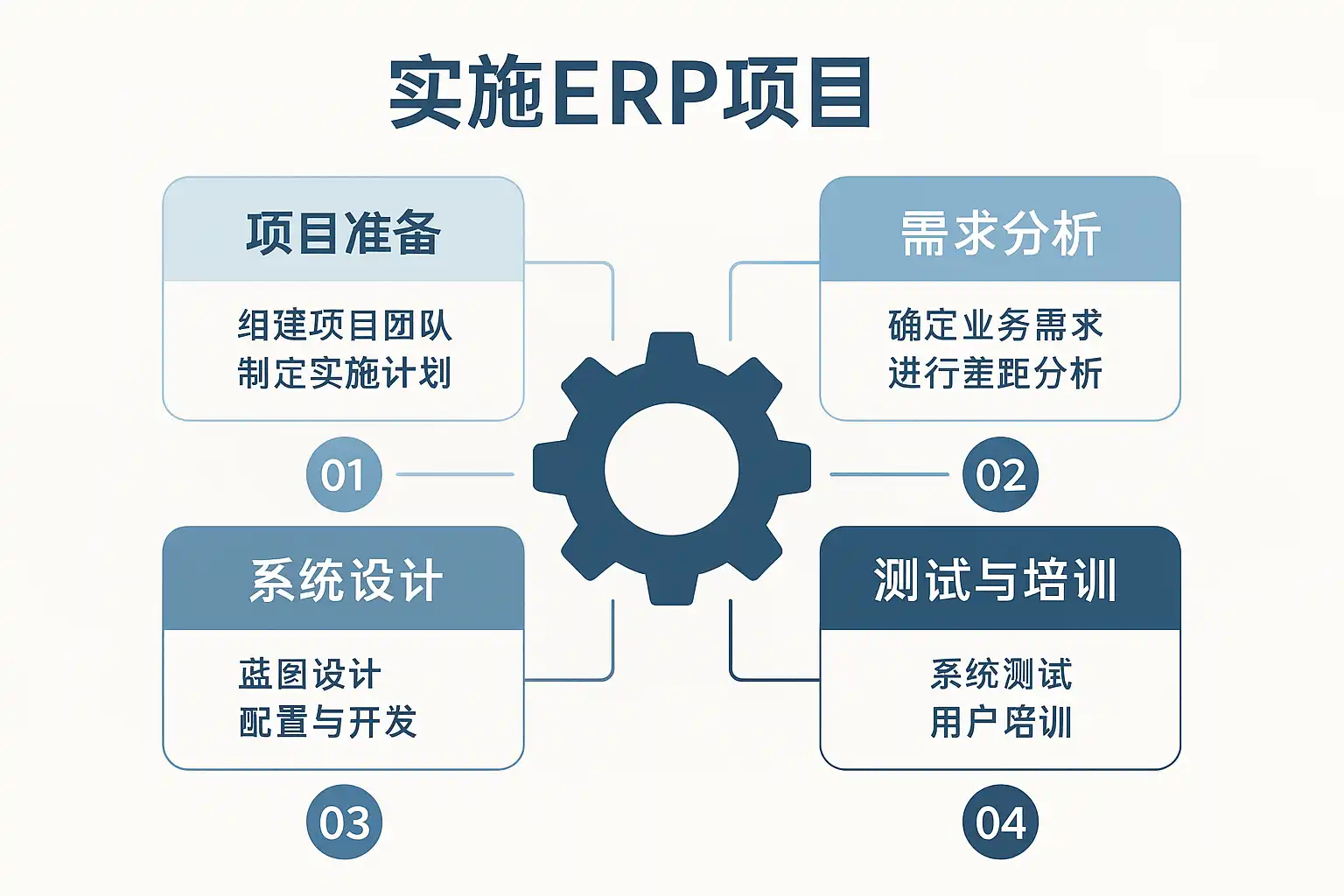 实施ERP项目

项目准备

组建项目团队
制定实施计划

01

需求分析

确定业务需求
进行差距分析

02

系统设计

蓝图设计
配置与开发

03

测试与培训

系统测试
用户培训

04